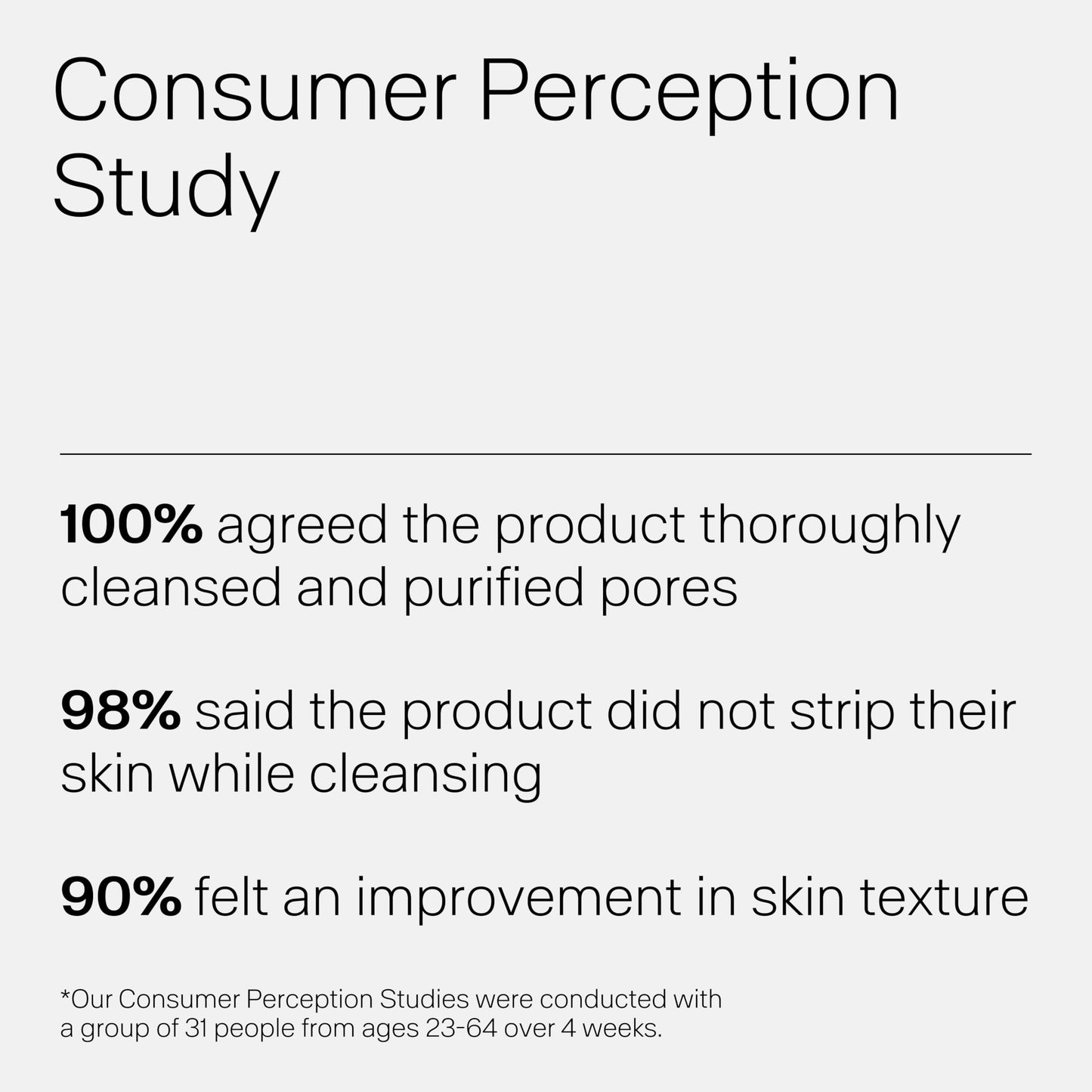 Consumer Perception Study

100% agreed the product thoroughly cleansed and purified pores

98% said the product did not strip their skin while cleansing

90% felt an improvement in skin texture

*Our Consumer Perception Studies were conducted with a group of 31 people from ages 23-64 over 4 weeks.